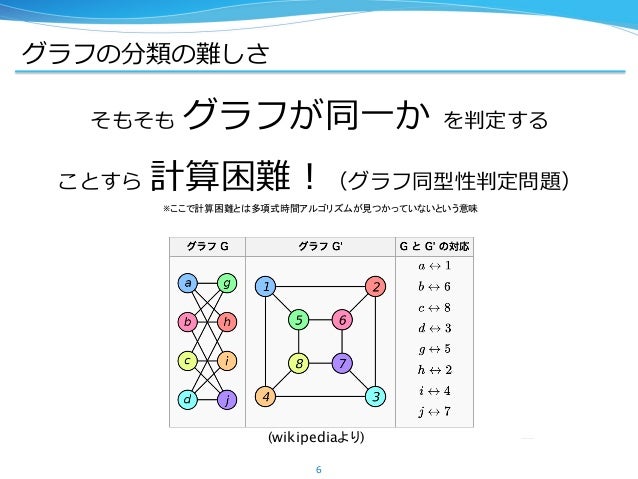 グラフの分類の難しさ

そもそも グラフが同一か を判定する

ことすら 計算困難！（グラフ同型性判定問題）

※ここで計算困難とは多項式時間アルゴリズムが見つかっていないという意味

| グラフ G | グラフ G' | G と G' の対応 |
|---|---|---|
| a g b h c i d j | 1 2 5 6 8 7 4 3 | $a \leftrightarrow 1$ $b \leftrightarrow 6$ $c \leftrightarrow 8$ $d \leftrightarrow 3$ $g \leftrightarrow 5$ $h \leftrightarrow 2$ $i \leftrightarrow 4$ $j \leftrightarrow 7$ |

(wikipediaより)

6